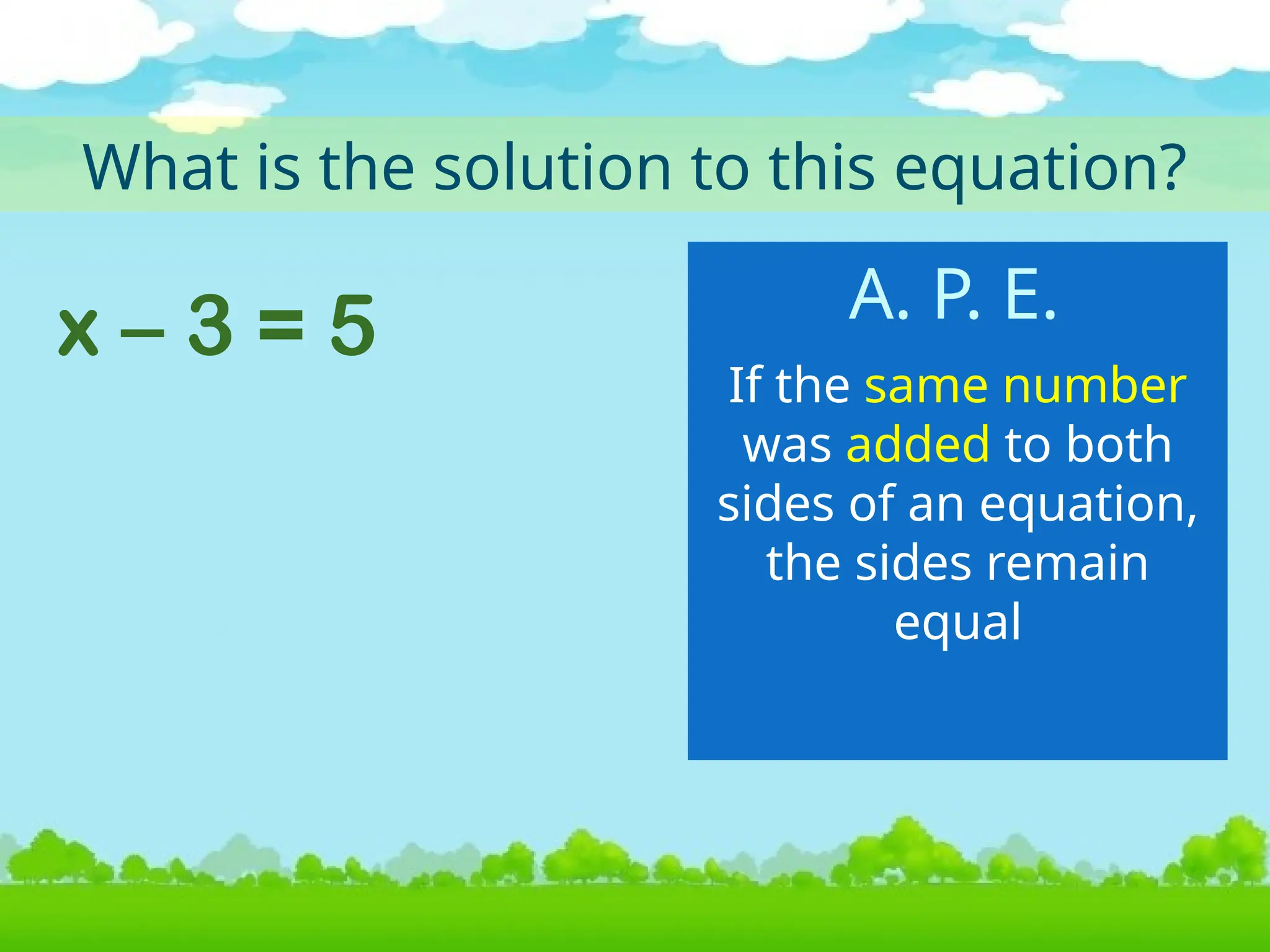 What is the solution to this equation?

$x - 3 = 5$

A. P. E.

If the same number was added to both sides of an equation, the sides remain equal